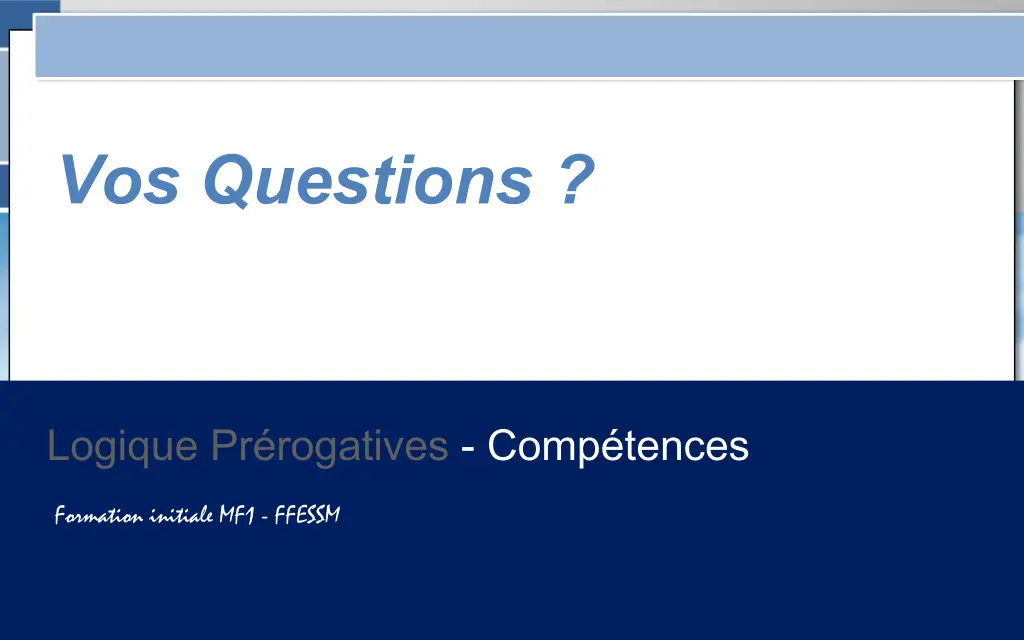 Vos Questions ?

Logique Prérogatives - Compétences

Formation initiale MF1 - FFESSM